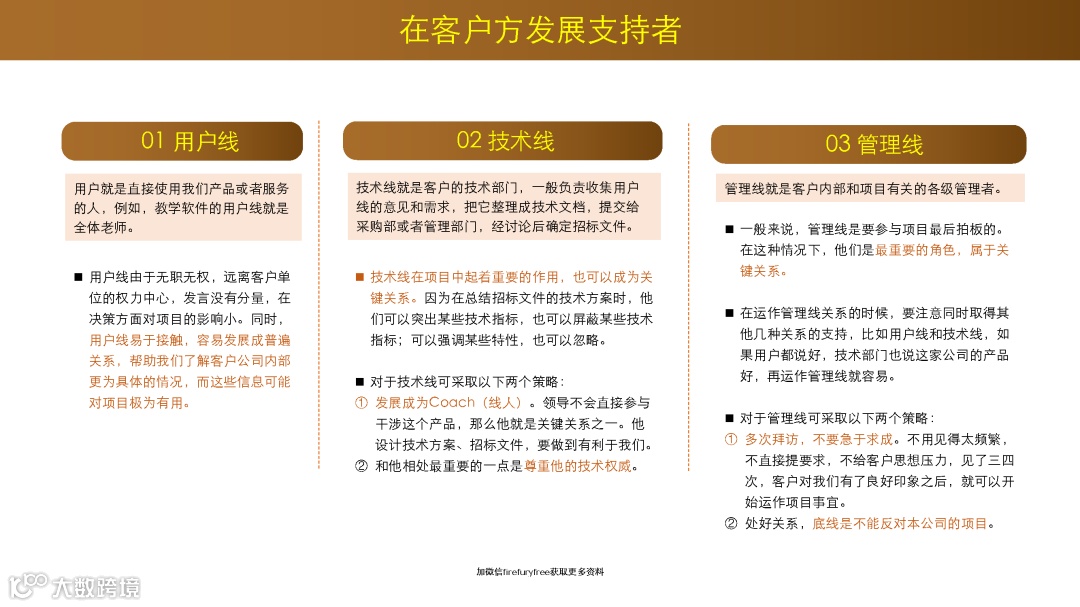 在客户方发展支持者

01 用户线

用户就是直接使用我们产品或者服务的人，例如，教学软件的用户线就是全体老师。

■ 用户线由于无职无权，远离客户单位的权力中心，发言没有分量，在决策方面对项目的影响小。同时，用户线易于接触，容易发展成普遍关系，帮助我们了解客户公司内部更为具体的情况，而这些信息可能对项目极为有用。

02 技术线

技术线就是客户的技术部门，一般负责收集用户线的意见和需求，把它整理成技术文档，提交给采购部或者管理部门，经讨论后确定招标文件。

■ 技术线在项目中起着重要的作用，也可以成为关键关系。因为在总结招标文件的技术方案时，他们可以突出某些技术指标，也可以屏蔽某些技术指标；可以强调某些特性，也可以忽略。

■ 对于技术线可采取以下两个策略：
① 发展成为Coach（线人）。领导不会直接参与干涉这个产品，那么他就是关键关系之一。他设计技术方案、招标文件，要做到有利于我们。
② 和他相处最重要的一点是尊重他的技术权威。

03 管理线

管理线就是客户内部和项目有关的各级管理者。

■ 一般来说，管理线是要参与项目最后拍板的。在这种情况下，他们是最重要的角色，属于关键关系。

■ 在运作管理线关系的时候，要注意同时取得其他几种关系的支持，比如用户线和技术线，如果用户都说好，技术部门也说这家公司的产品好，再运作管理线就容易。

■ 对于管理线可采取以下两个策略：
① 多次拜访，不要急于求成。不用见得太频繁，不直接提要求，不给客户思想压力，见了三四次，客户对我们有了良好印象之后，就可以开始运作项目事宜。
② 处好关系，底线是不能反对本公司的项目。

加微信firefuryfree获取更多资料

大数跨境